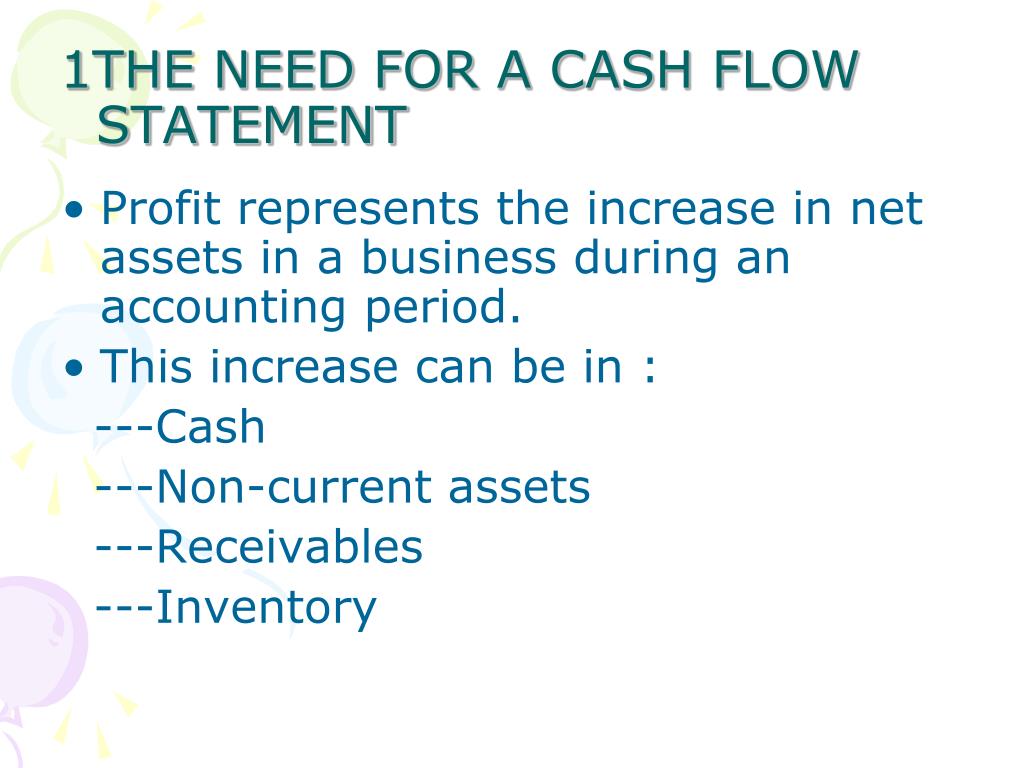 1THE NEED FOR A CASH FLOW STATEMENT

• Profit represents the increase in net assets in a business during an accounting period.
• This increase can be in :
---Cash
---Non-current assets
---Receivables
---Inventory